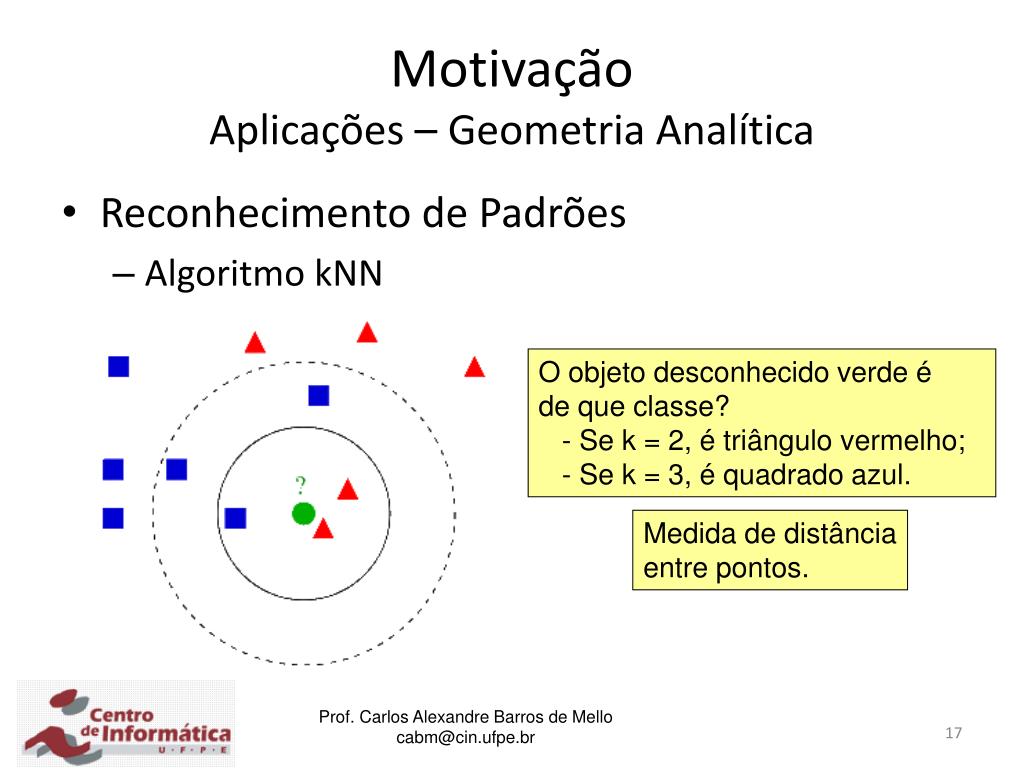 Motivação
Aplicações – Geometria Analítica

• Reconhecimento de Padrões
– Algoritmo kNN

?

O objeto desconhecido verde é de que classe?
- Se k = 2, é triângulo vermelho;
- Se k = 3, é quadrado azul.

Medida de distância entre pontos.

Centro de Informática U · F · P · E

Prof. Carlos Alexandre Barros de Mello
cabm@cin.ufpe.br

17